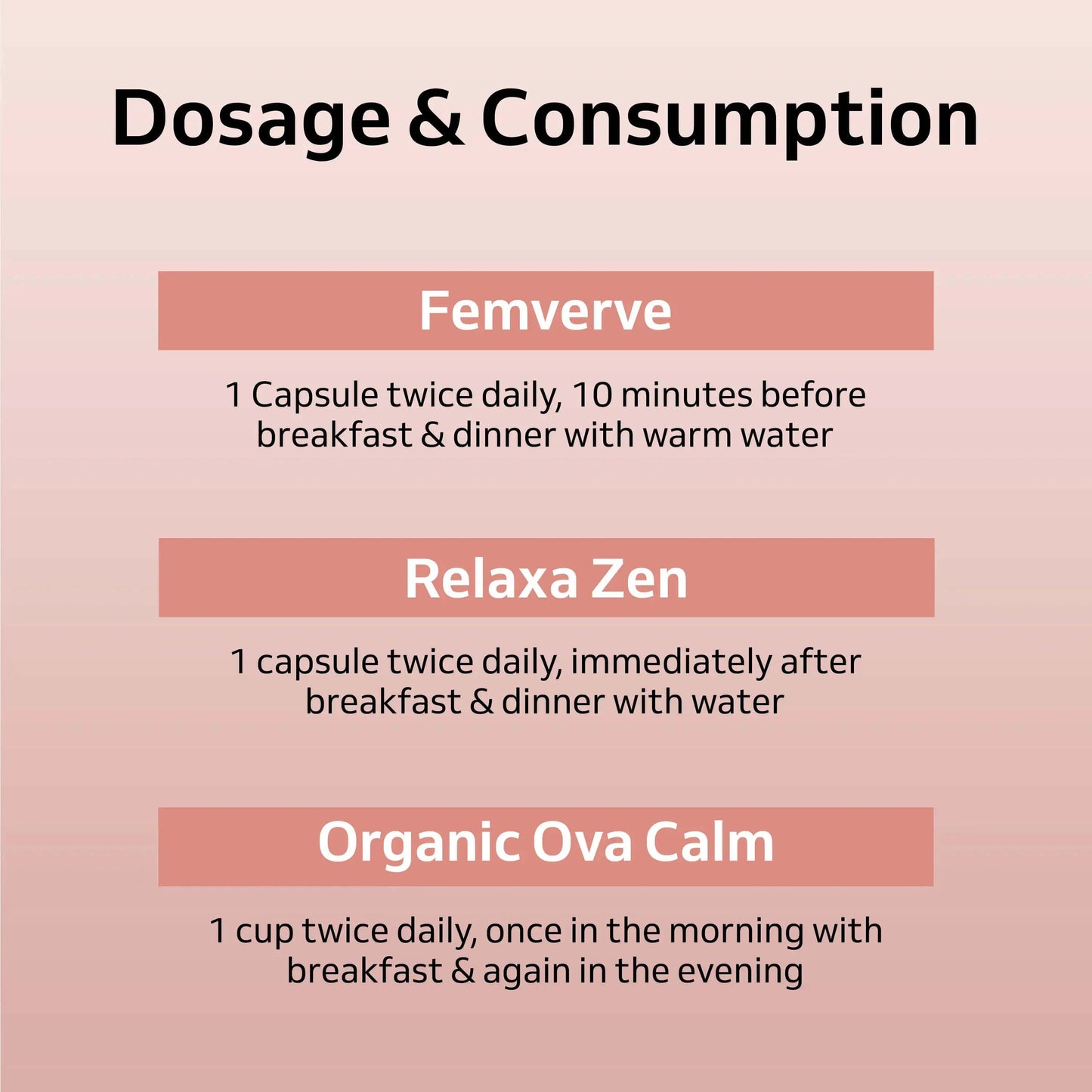 Dosage & Consumption

Femverve

1 Capsule twice daily, 10 minutes before breakfast & dinner with warm water

Relaxa Zen

1 capsule twice daily, immediately after breakfast & dinner with water

Organic Ova Calm

1 cup twice daily, once in the morning with breakfast & again in the evening